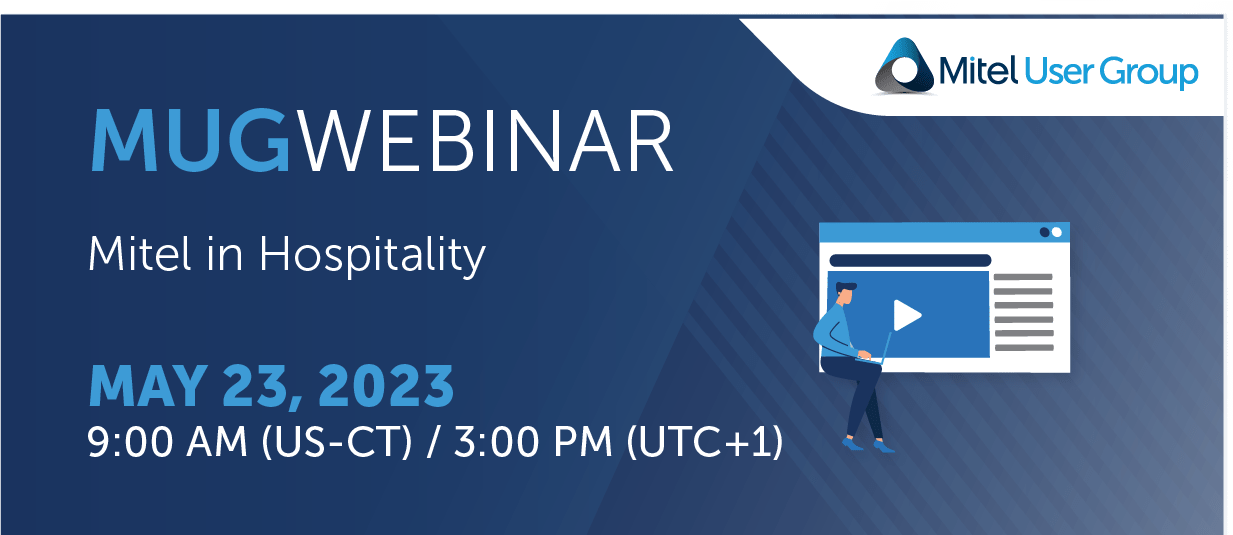 Mitel User Group

MUGWEBINAR

Mitel in Hospitality

MAY 23, 2023
9:00 AM (US-CT) / 3:00 PM (UTC+1)